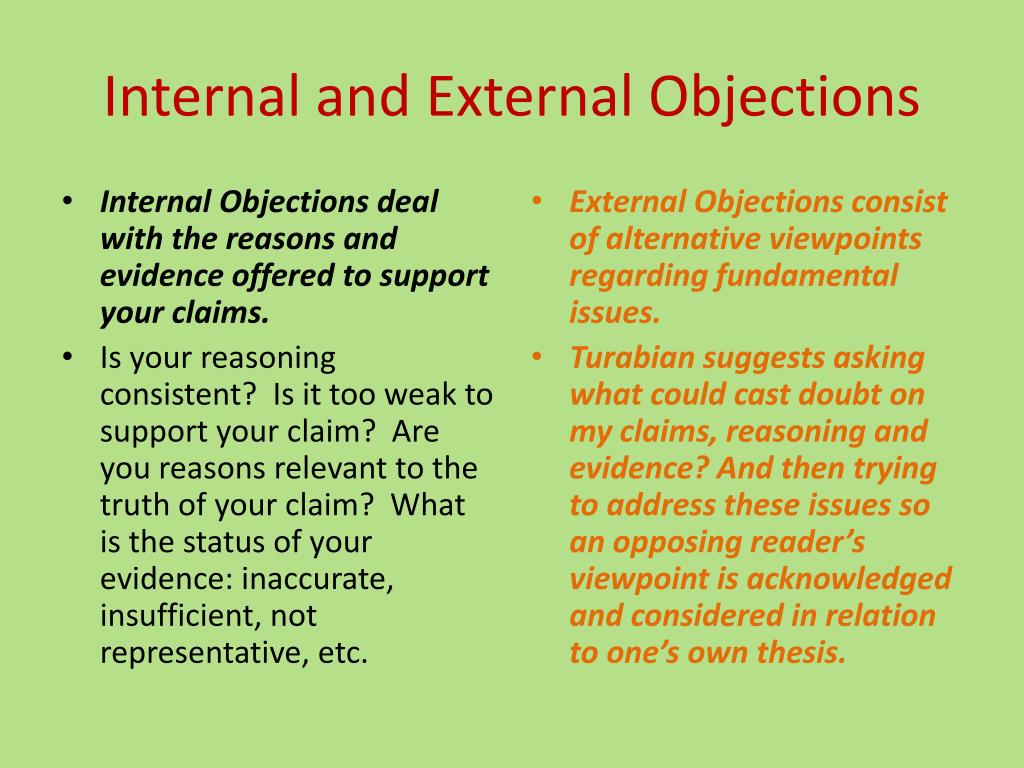 Internal and External Objections

• Internal Objections deal with the reasons and evidence offered to support your claims.

• Is your reasoning consistent? Is it too weak to support your claim? Are you reasons relevant to the truth of your claim? What is the status of your evidence: inaccurate, insufficient, not representative, etc.

• External Objections consist of alternative viewpoints regarding fundamental issues.

• Turabian suggests asking what could cast doubt on my claims, reasoning and evidence? And then trying to address these issues so an opposing reader's viewpoint is acknowledged and considered in relation to one's own thesis.